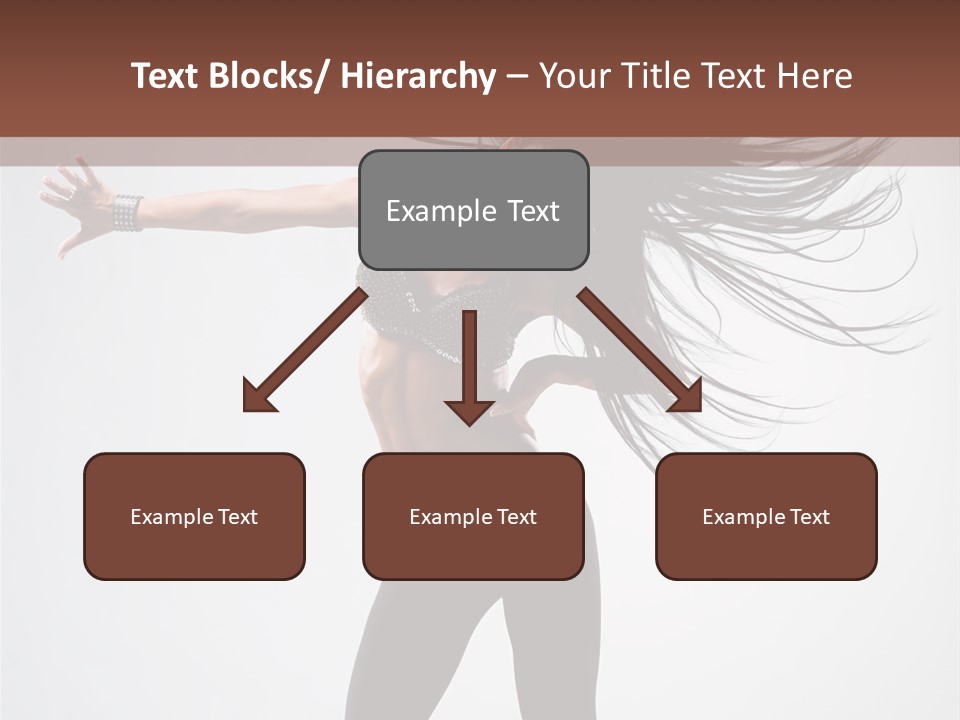 Text Blocks/ Hierarchy – Your Title Text Here

Example Text

Example Text

Example Text

Example Text